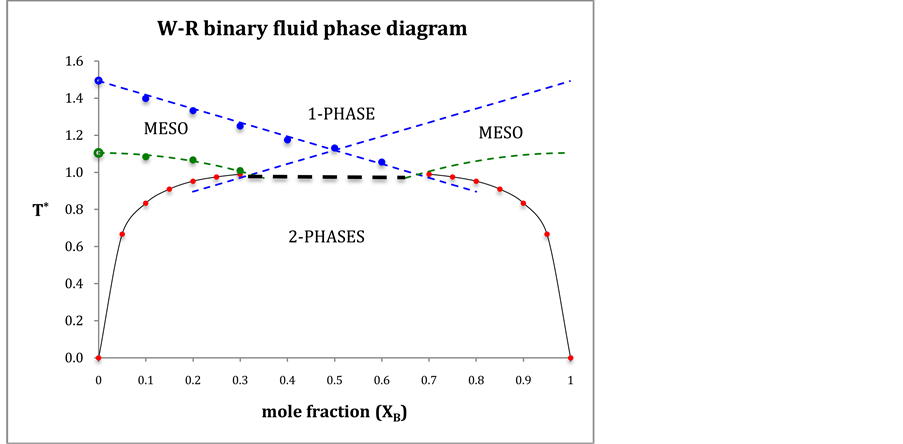 W-R binary fluid phase diagram

1.6
1.4
1.2
1.0
0.8
0.6
0.4
0.2
0.0

$T^*$

MESO

1-PHASE

MESO

2-PHASES

0 0.1 0.2 0.3 0.4 0.5 0.6 0.7 0.8 0.9 1

mole fraction ($X_B$)